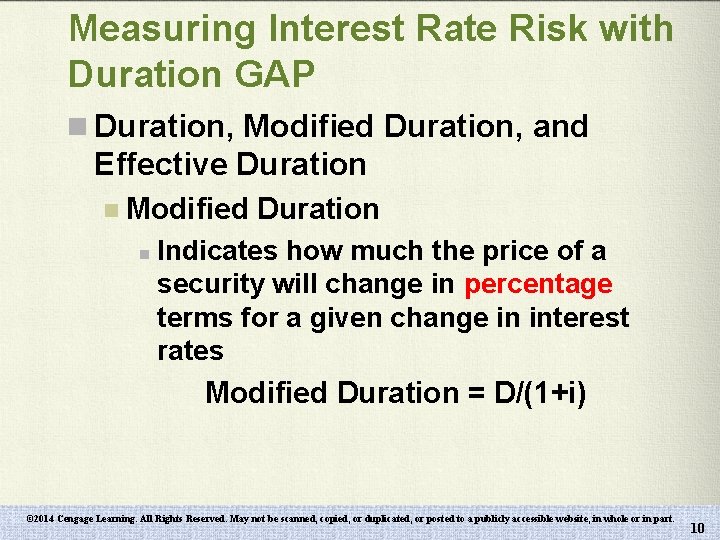 Measuring Interest Rate Risk with Duration GAP

Duration, Modified Duration, and Effective Duration

Modified Duration

Indicates how much the price of a security will change in percentage terms for a given change in interest rates

Modified Duration = D/(1+i)

©2014 Cengage Learning. All Rights Reserved. May not be scanned, copied, or duplicated, or posted to a publicly accessible website, in whole or in part.

10